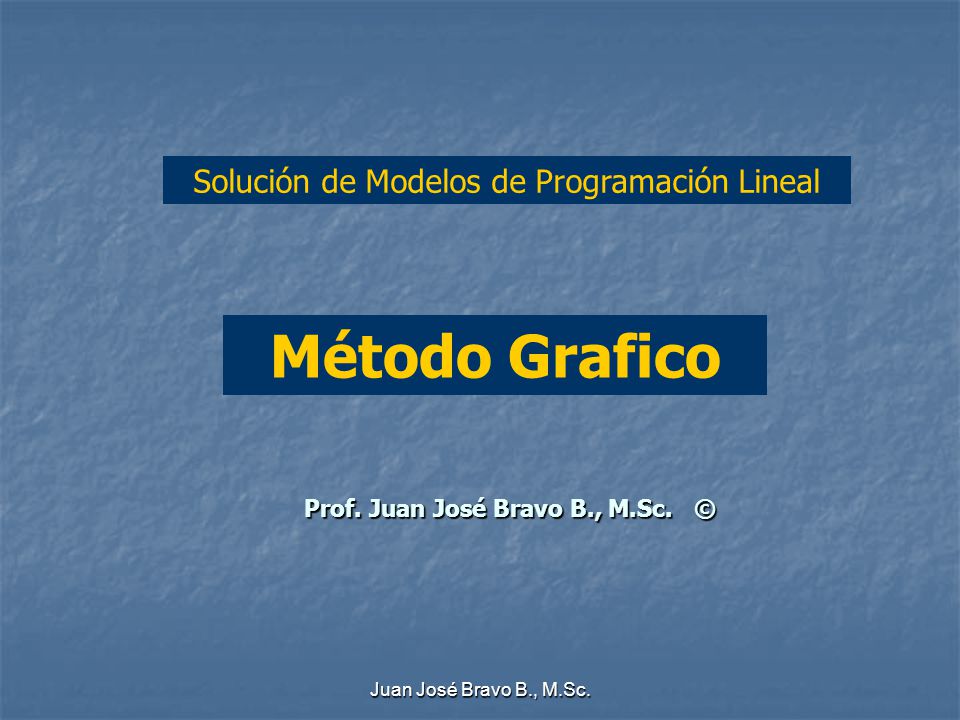 Solución de Modelos de Programación Lineal

Método Grafico

Prof. Juan José Bravo B., M.Sc. ©

Juan José Bravo B., M.Sc.